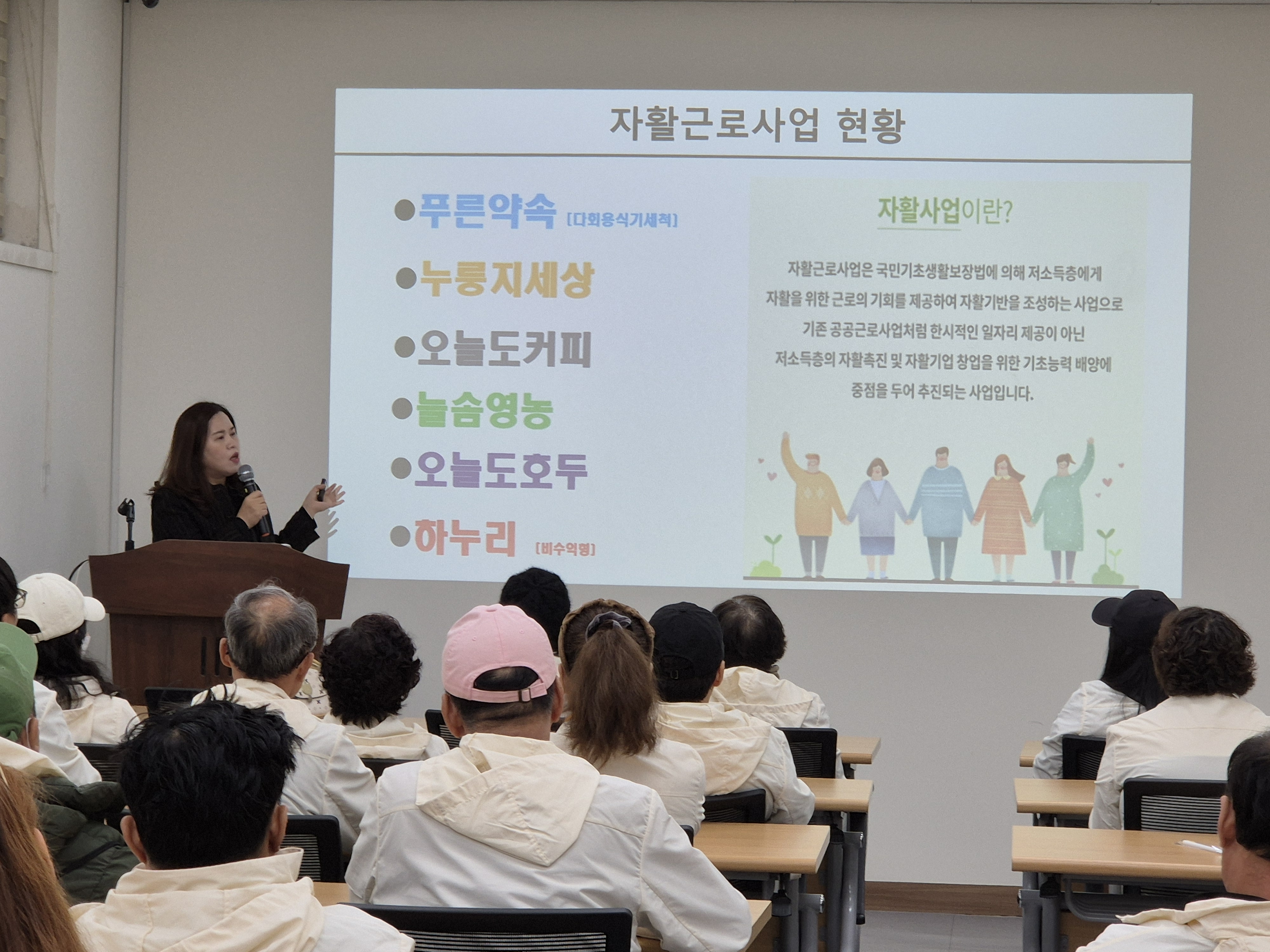 자활근로사업 현황

●푸른약속 [다회용식기세척]

●누룽지세상

●오늘도커피

●늘솜영농

●오늘도호두

●하누리 [비수익형]

자활사업이란?

자활근로사업은 국민기초생활보장법에 의해 저소득층에게 자활을 위한 근로의 기회를 제공하여 자활기반을 조성하는 사업으로 기존 공공근로사업처럼 한시적인 일자리 제공이 아닌 저소득층의 자활촉진 및 자활기업 창업을 위한 기초능력 배양에 중점을 두어 추진되는 사업입니다.